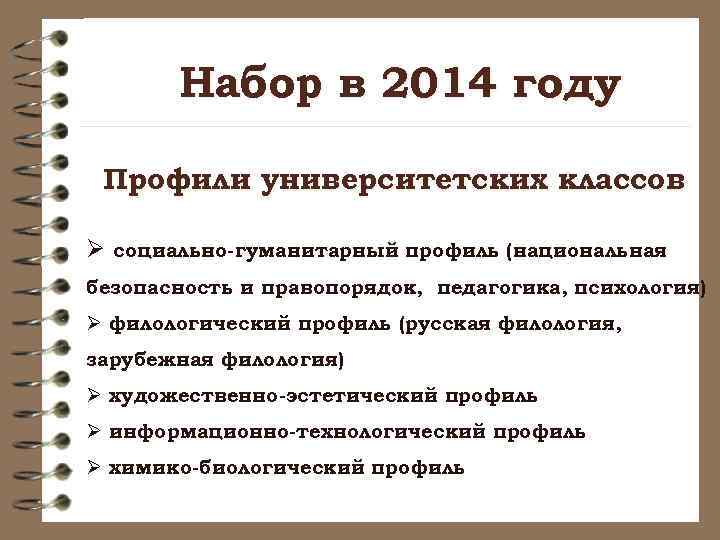 Набор в 2014 году

Профили университетских классов

➢ социально-гуманитарный профиль (национальная безопасность и правопорядок, педагогика, психология)
➢ филологический профиль (русская филология, зарубежная филология)
➢ художественно-эстетический профиль
➢ информационно-технологический профиль
➢ химико-биологический профиль